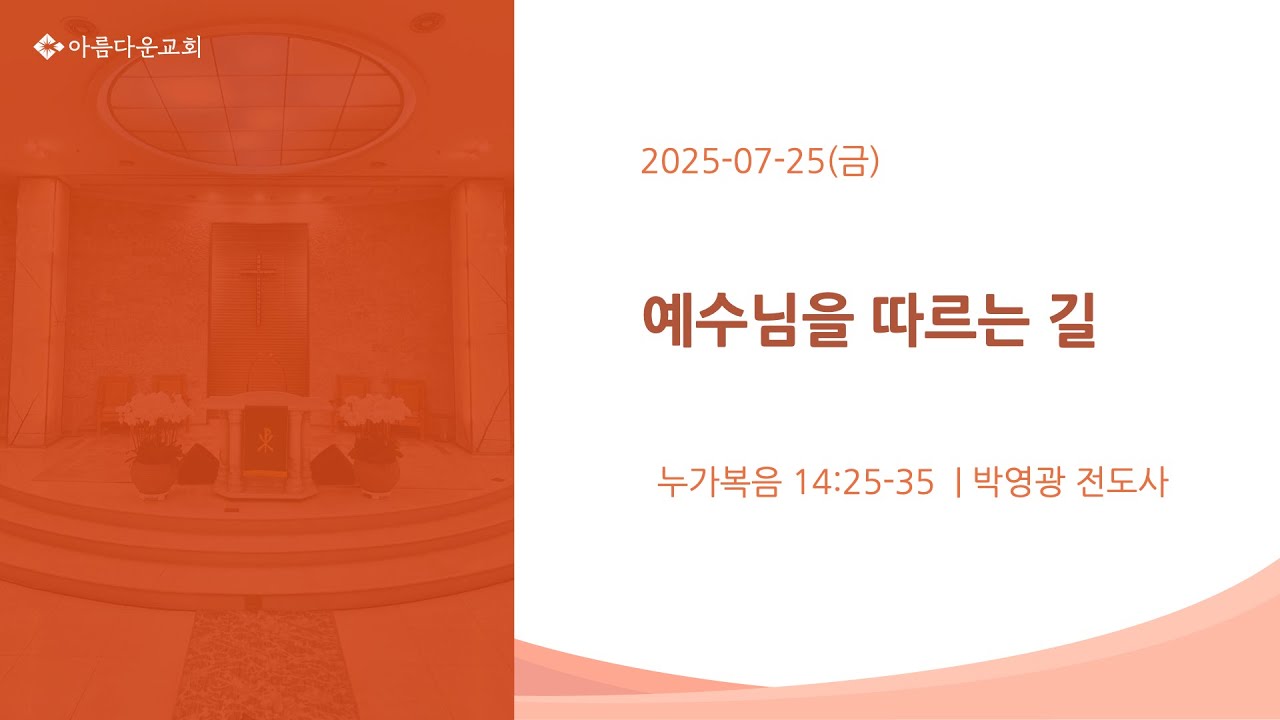 아름다운교회

2025-07-25(금)

예수님을 따르는 길

누가복음 14:25-35 | 박영광 전도사